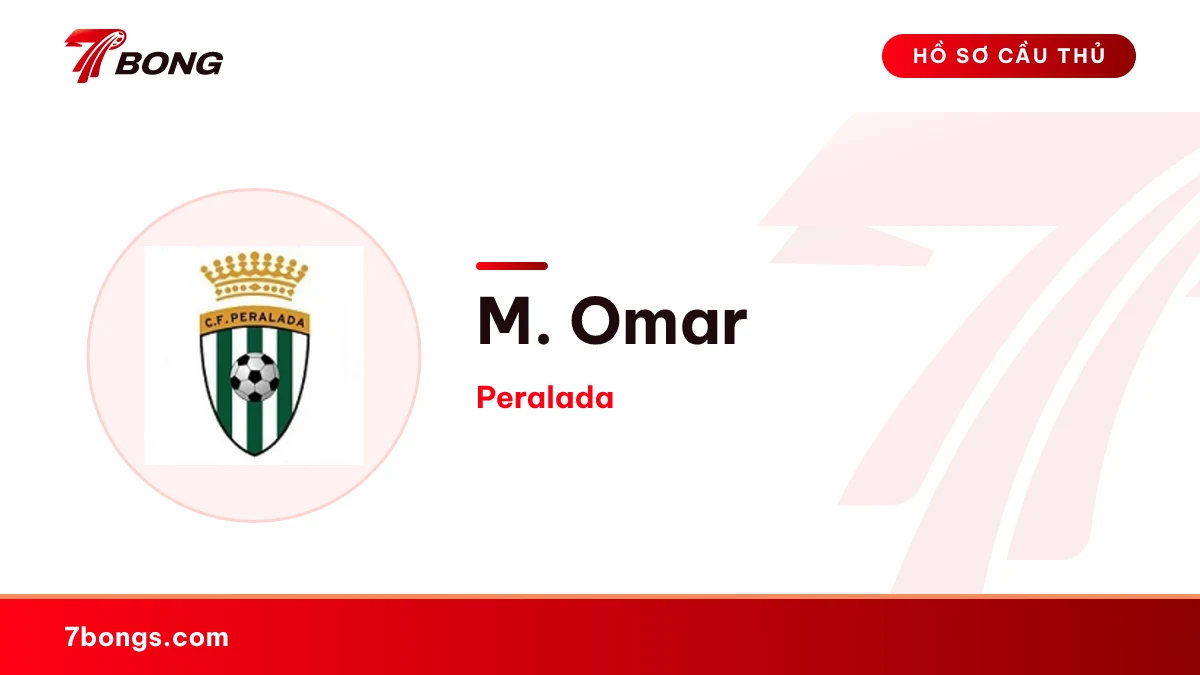 7BONG

HỒ SƠ CẦU THỦ

C.F. PERALADA

M. Omar

Peralada

7bongs.com